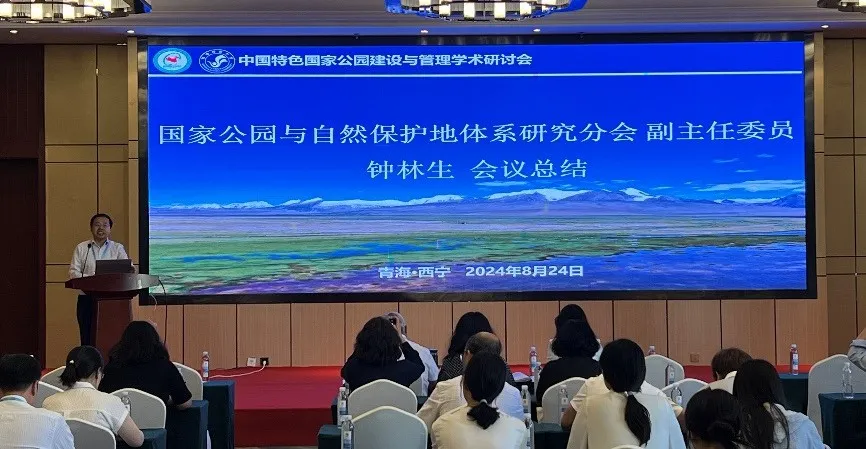 中国特色国家公园建设与管理学术研讨会

国家公园与自然保护地体系研究分会 副主任委员
钟林生 会议总结

青海·西宁 2024年8月24日